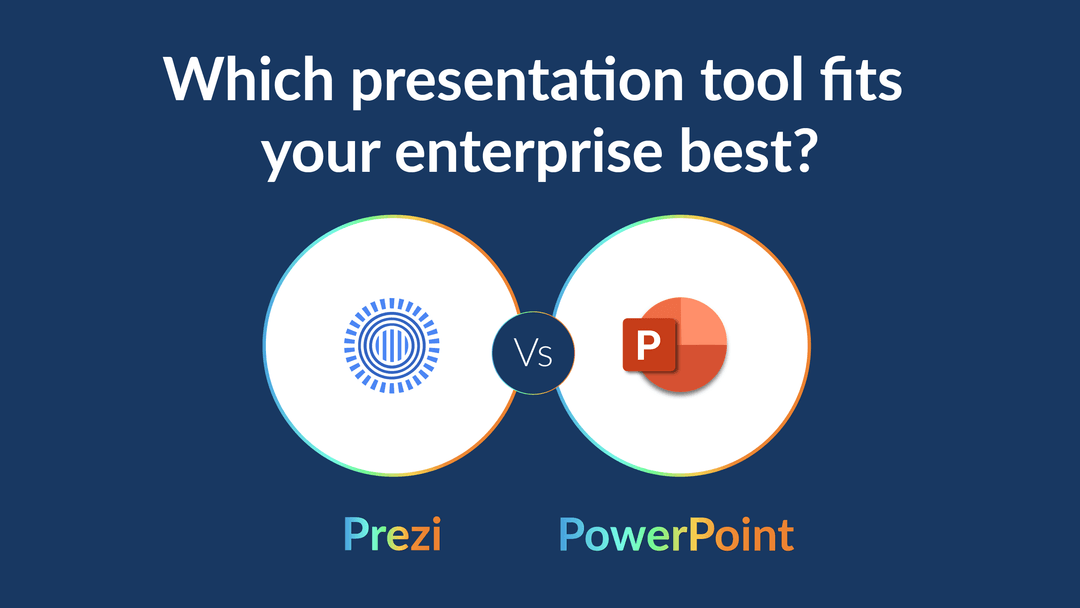 Which presentation tool fits your enterprise best?

Vs

P

Prezi

PowerPoint